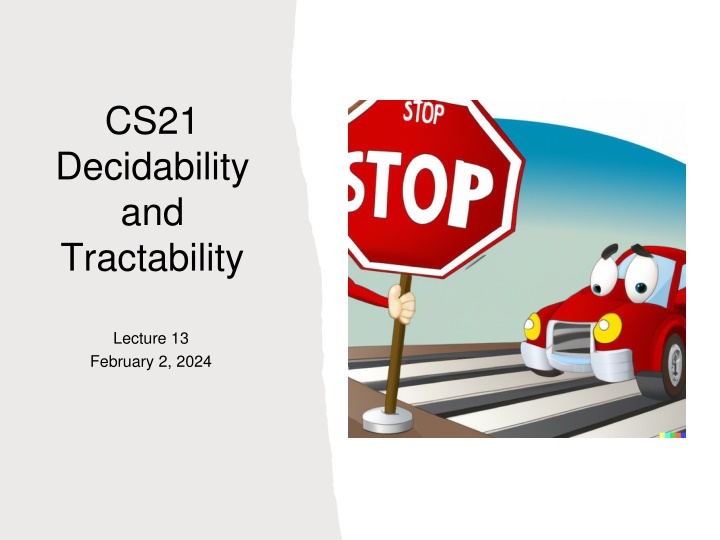 CS21
Decidability
and
Tractability

Lecture 13
February 2, 2024

STOP

STOP